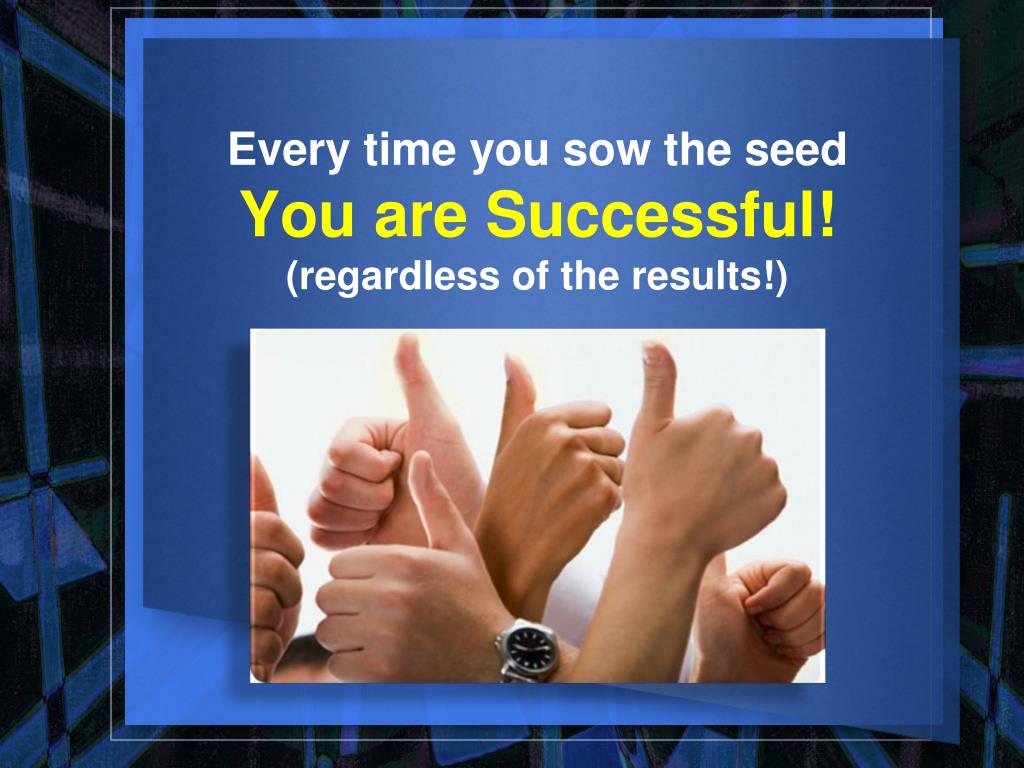 Every time you sow the seed
You are Successful!
(regardless of the results!)